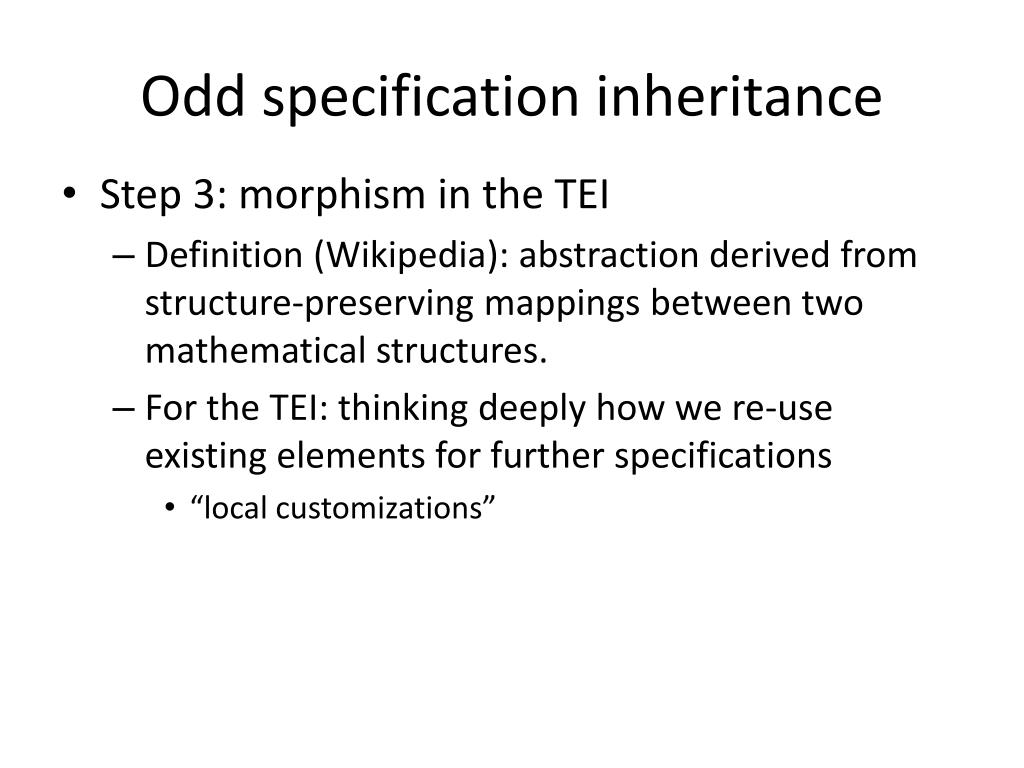 Odd specification inheritance

• Step 3: morphism in the TEI
– Definition (Wikipedia): abstraction derived from structure-preserving mappings between two mathematical structures.
– For the TEI: thinking deeply how we re-use existing elements for further specifications
• “local customizations”